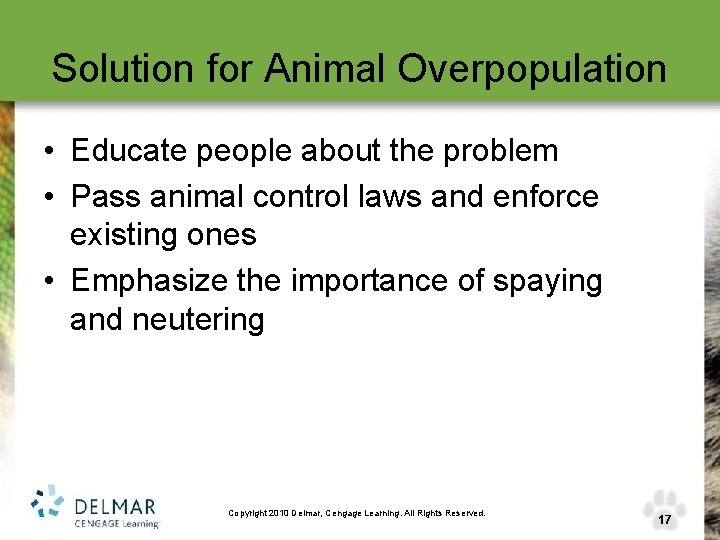 Solution for Animal Overpopulation

• Educate people about the problem
• Pass animal control laws and enforce existing ones
• Emphasize the importance of spaying and neutering

DELMAR
CENGAGE Learning

Copyright 2010 Delmar, Cengage Learning. All Rights Reserved.

17